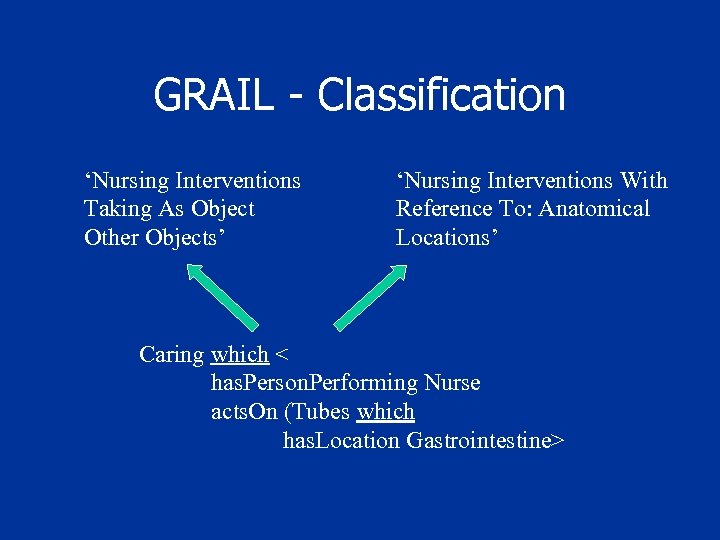 GRAIL - Classification

‘Nursing Interventions Taking As Object Other Objects’

‘Nursing Interventions With Reference To: Anatomical Locations’

Caring which <
hasPersonPerforming Nurse
actsOn (Tubes which
hasLocation Gastrointestine>